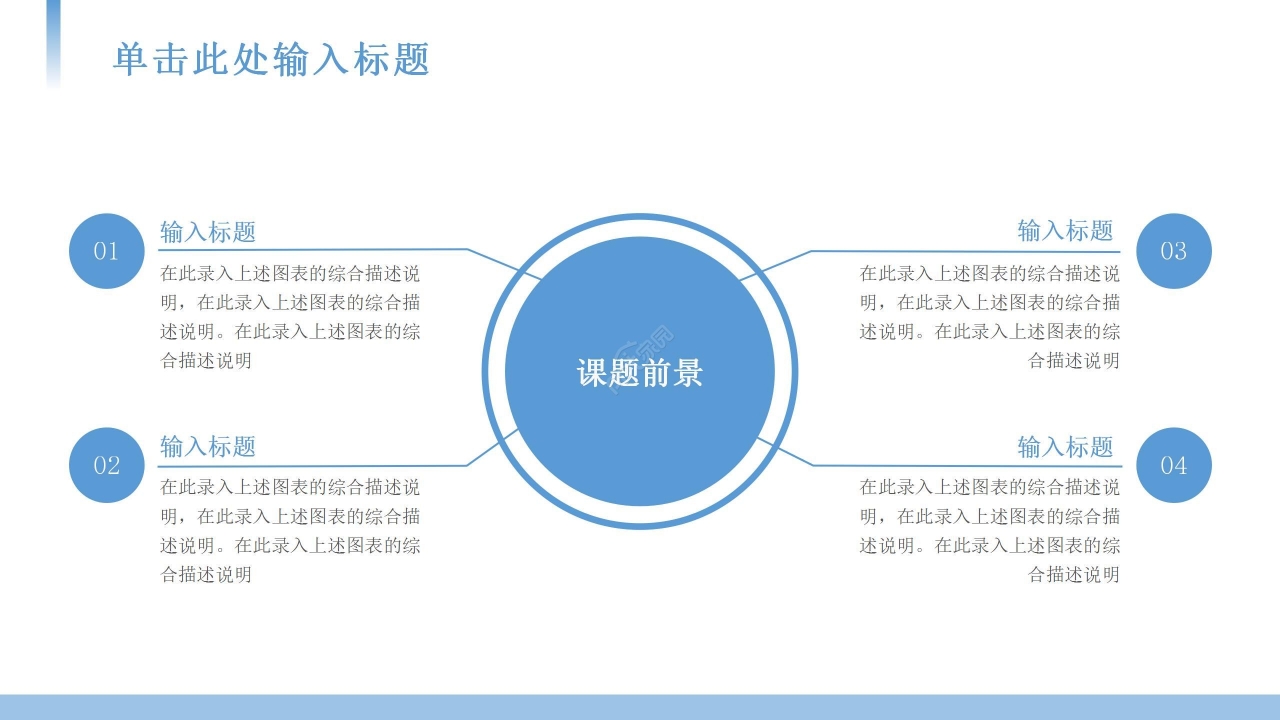 单击此处输入标题

01

输入标题

在此录入上述图表的综合描述说明，在此录入上述图表的综合描述说明。在此录入上述图表的综合描述说明

02

输入标题

在此录入上述图表的综合描述说明，在此录入上述图表的综合描述说明。在此录入上述图表的综合描述说明

课题前景

输入标题

03

在此录入上述图表的综合描述说明，在此录入上述图表的综合描述说明。在此录入上述图表的综合描述说明

输入标题

04

在此录入上述图表的综合描述说明，在此录入上述图表的综合描述说明。在此录入上述图表的综合描述说明